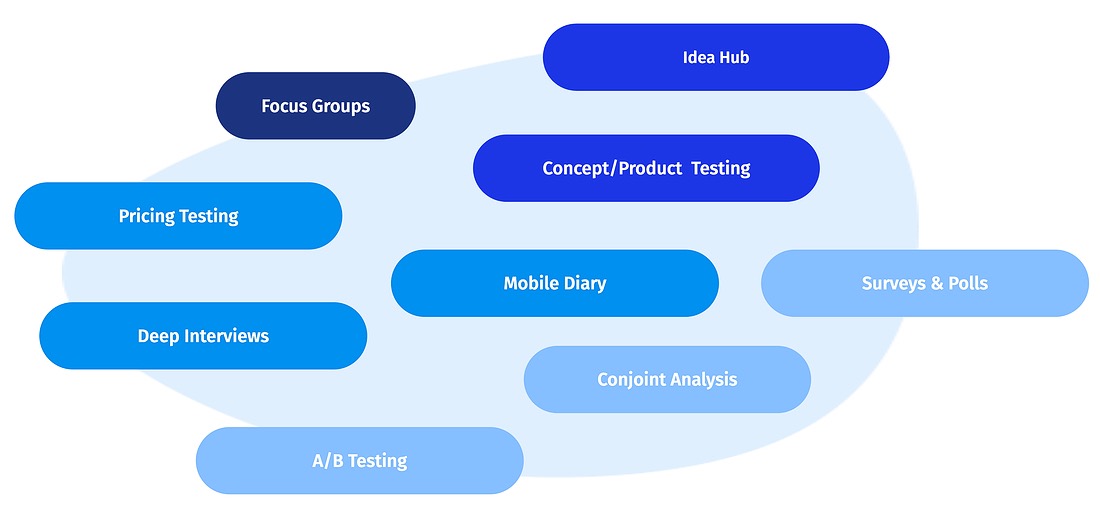 Idea Hub

Focus Groups

Concept/Product Testing

Pricing Testing

Mobile Diary

Surveys & Polls

Deep Interviews

Conjoint Analysis

A/B Testing